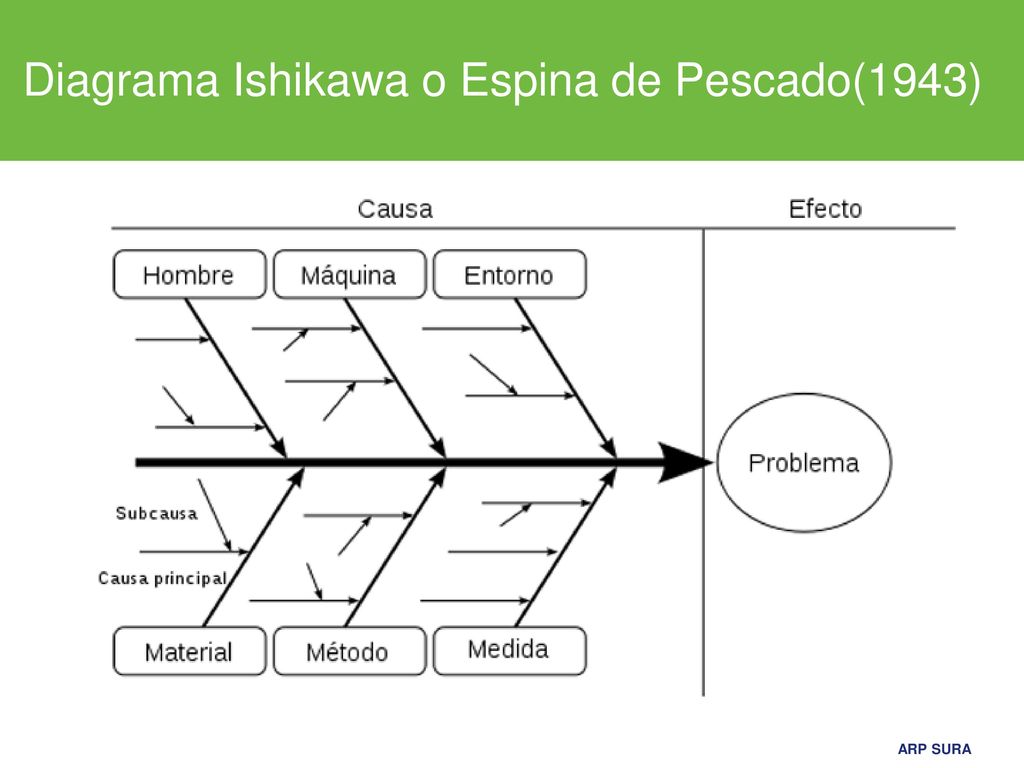 Diagrama Ishikawa o Espina de Pescado(1943)

Causa

Efecto

Hombre

Máquina

Entorno

Problema

Subcausa

Causa principal

Material

Método

Medida

ARP SURA